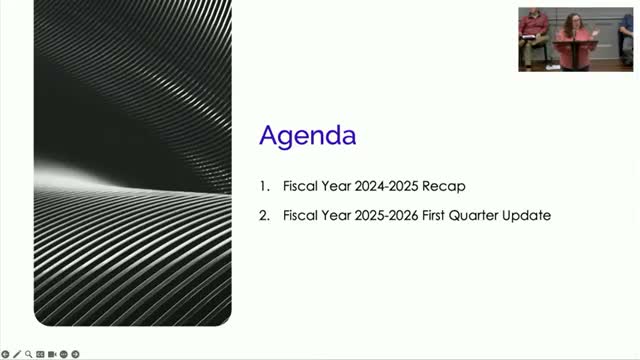 Agenda

1. Fiscal Year 2024-2025 Recap
2. Fiscal Year 2025-2026 First Quarter Update